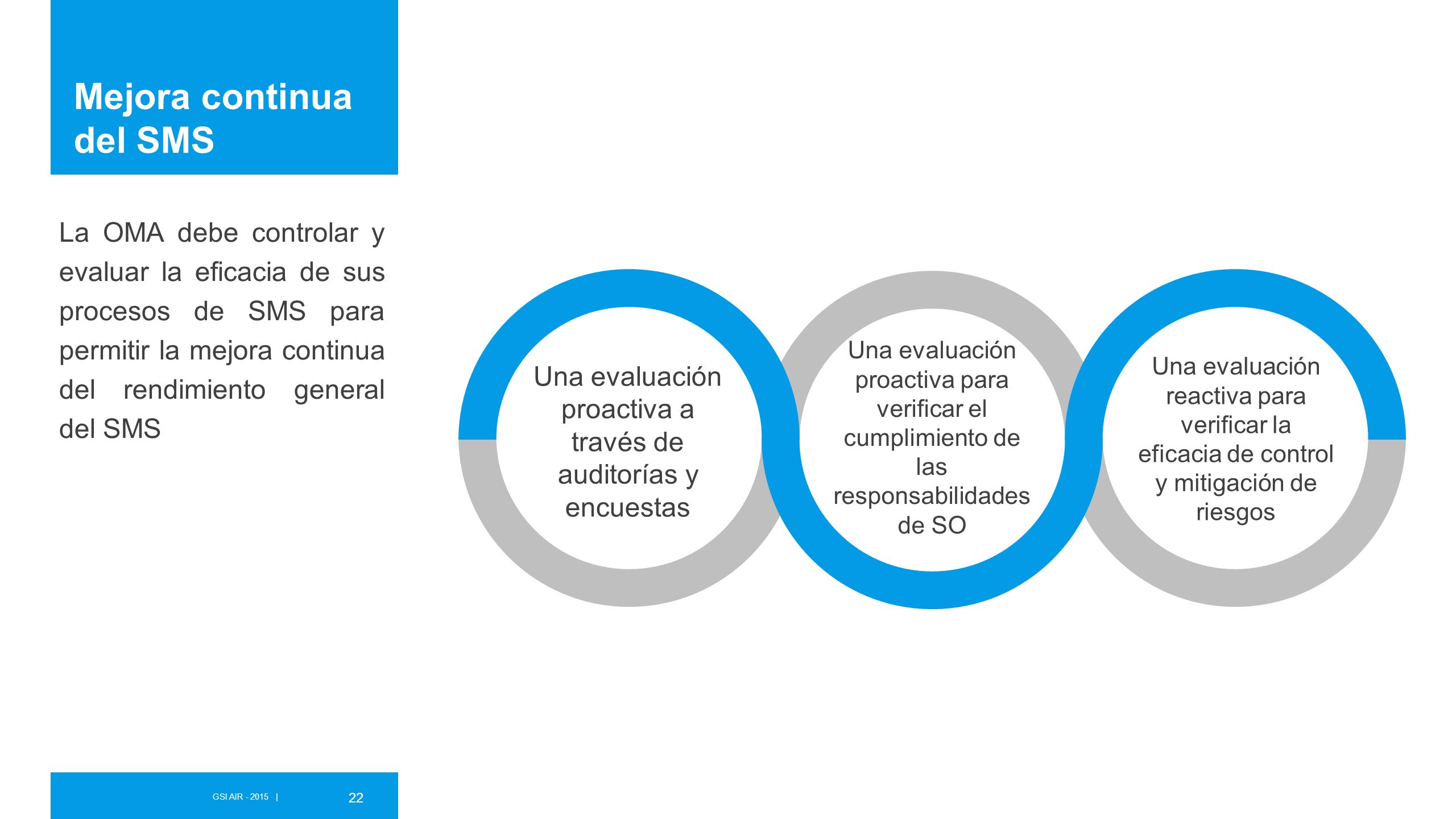 Mejora continua del SMS

La OMA debe controlar y evaluar la eficacia de sus procesos de SMS para permitir la mejora continua del rendimiento general del SMS

Una evaluación proactiva a través de auditorías y encuestas

Una evaluación proactiva para verificar el cumplimiento de las responsabilidades de SO

Una evaluación reactiva para verificar la eficacia de control y mitigación de riesgos

GSI AIR - 2015 | 22